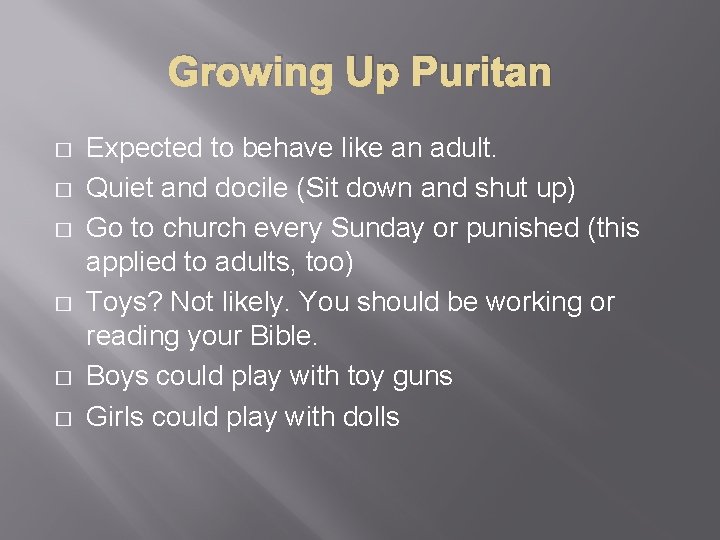 Growing Up Puritan

□ Expected to behave like an adult.
□ Quiet and docile (Sit down and shut up)
□ Go to church every Sunday or punished (this applied to adults, too)
□ Toys? Not likely. You should be working or reading your Bible.
□ Boys could play with toy guns
□ Girls could play with dolls